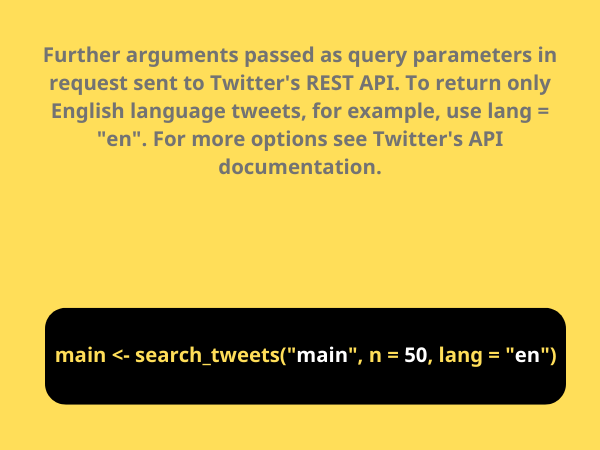 Further arguments passed as query parameters in request sent to Twitter's REST API. To return only English language tweets, for example, use lang = "en". For more options see Twitter's API documentation.

main <- search_tweets("main", n = 50, lang = "en")